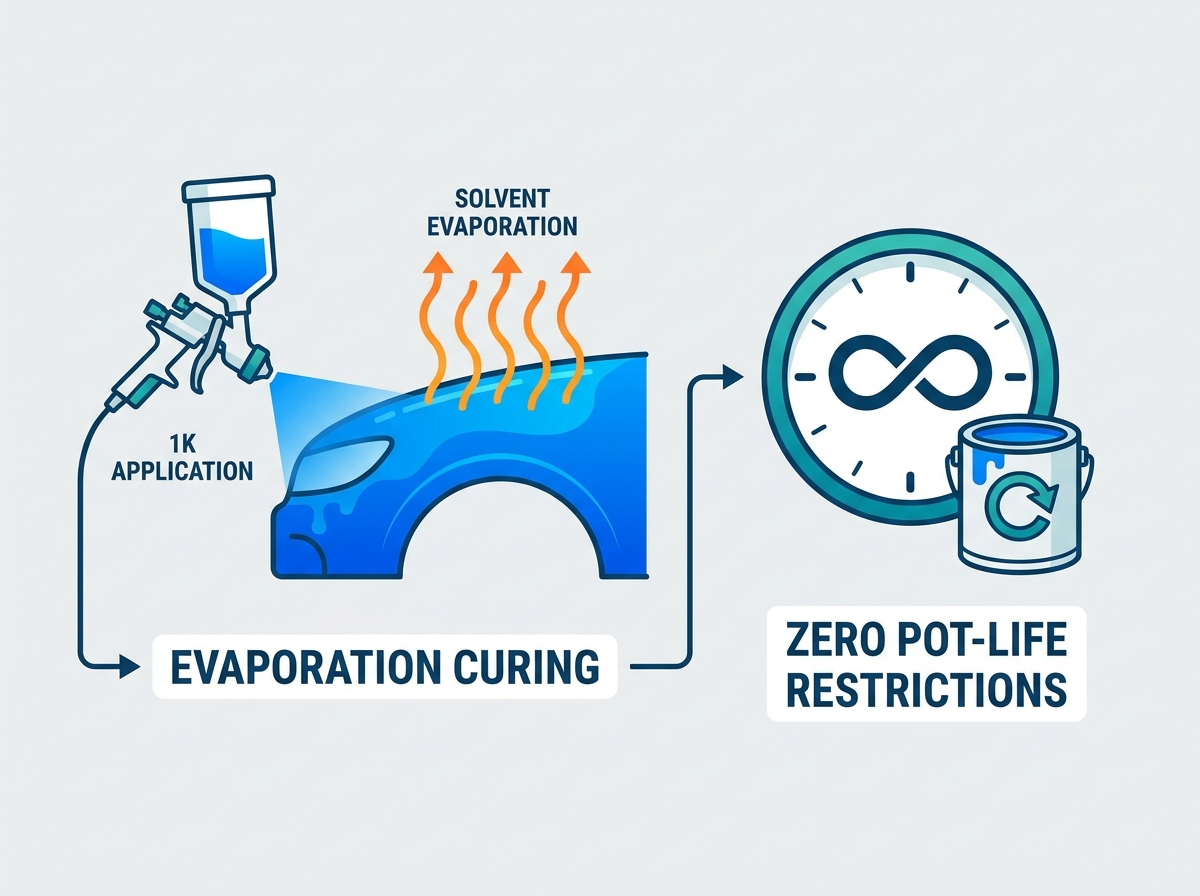 SOLVENT EVAPORATION

1K APPLICATION

EVAPORATION CURING

ZERO POT-LIFE RESTRICTIONS